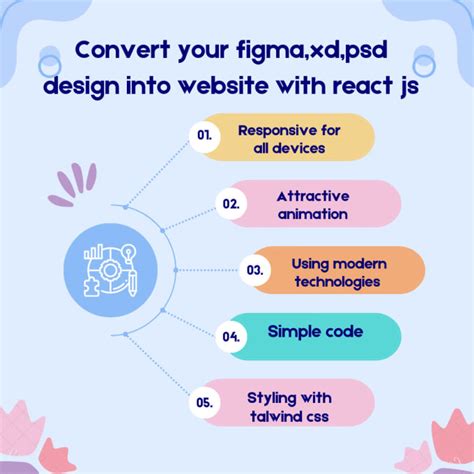 Convert your figma,xd,psd design into website with react js

01. Responsive for all devices

02. Attractive animation

03. Using modern technologies

04. Simple code

05. Styling with talwind css